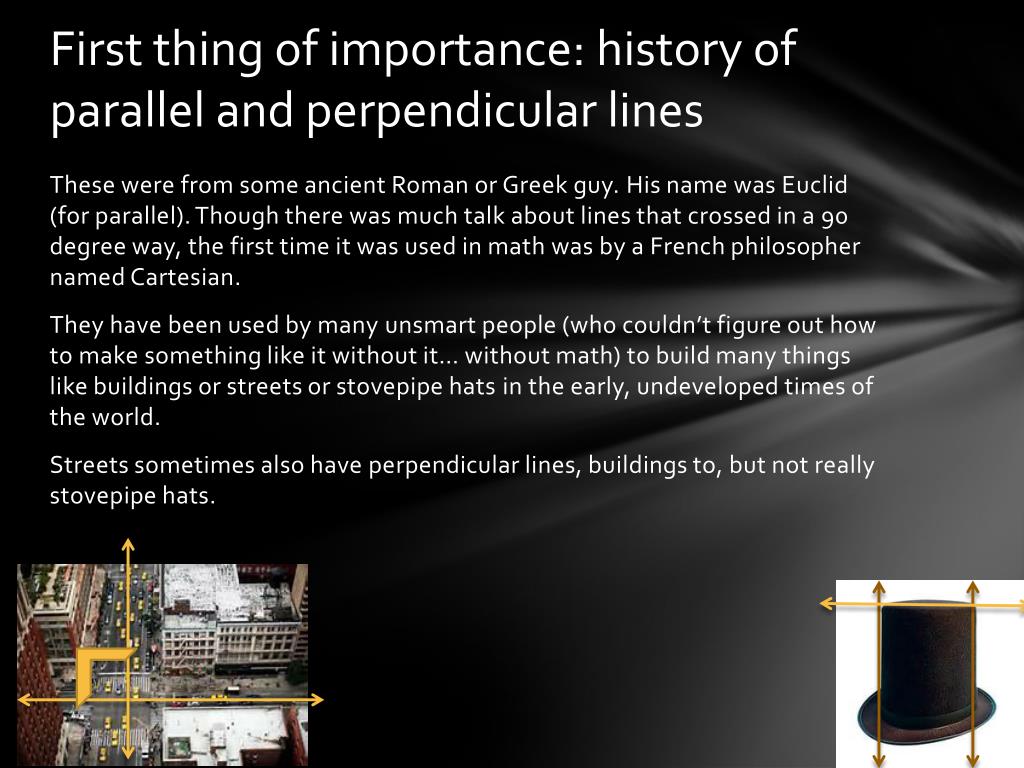 First thing of importance: history of parallel and perpendicular lines

These were from some ancient Roman or Greek guy. His name was Euclid (for parallel). Though there was much talk about lines that crossed in a 90 degree way, the first time it was used in math was by a French philosopher named Cartesian.

They have been used by many unsmart people (who couldn't figure out how to make something like it without it… without math) to build many things like buildings or streets or stovepipe hats in the early, undeveloped times of the world.

Streets sometimes also have perpendicular lines, buildings to, but not really stovepipe hats.